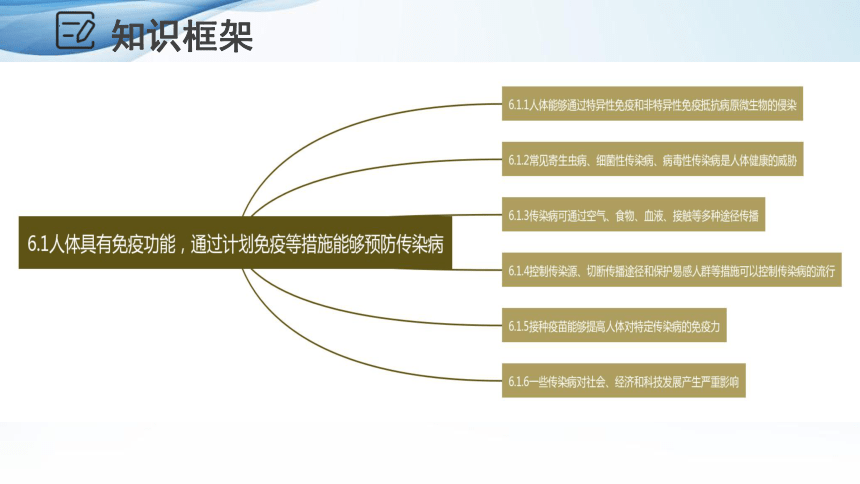 知识框架

6.1人体具有免疫功能，通过计划免疫等措施能够预防传染病

6.1.1人体能够通过特异性免疫和非特异性免疫抵抗病原微生物的侵染

6.1.2常见寄生虫病、细菌性传染病、病毒性传染病是人体健康的威胁

6.1.3传染病可通过空气、食物、血液、接触等多种途径传播

6.1.4控制传染源、切断传播途径和保护易感人群等措施可以控制传染病的流行

6.1.5接种疫苗能够提高人体对特定传染病的免疫力

6.1.6一些传染病对社会、经济和科技发展产生严重影响